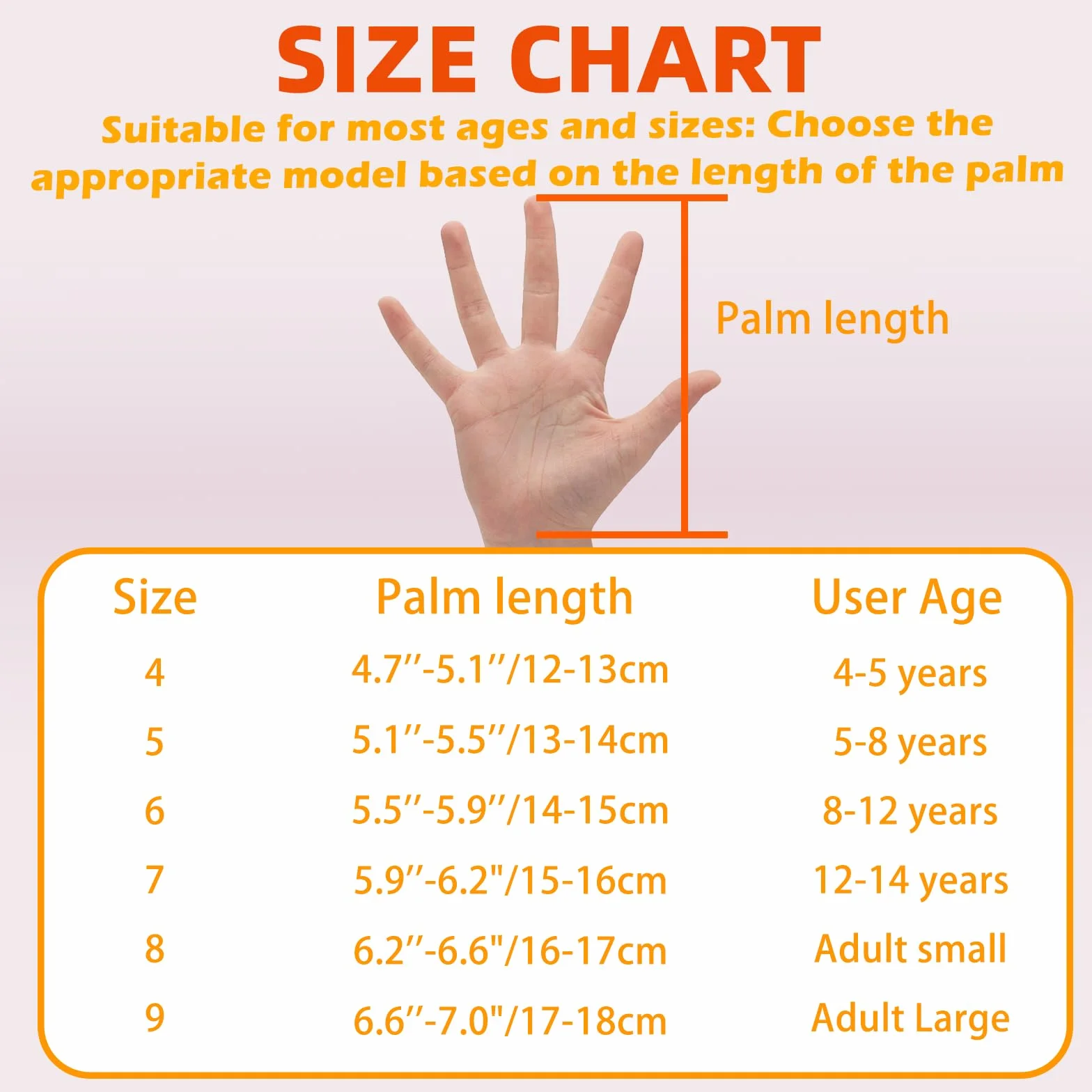 SIZE CHART

Suitable for most ages and sizes: Choose the appropriate model based on the length of the palm

Palm length

| Size | Palm length | User Age |
|---|---|---|
| 4 | 4.7″-5.1″/12-13cm | 4-5 years |
| 5 | 5.1″-5.5″/13-14cm | 5-8 years |
| 6 | 5.5″-5.9″/14-15cm | 8-12 years |
| 7 | 5.9″-6.2"/15-16cm | 12-14 years |
| 8 | 6.2″-6.6"/16-17cm | Adult small |
| 9 | 6.6″-7.0"/17-18cm | Adult Large |